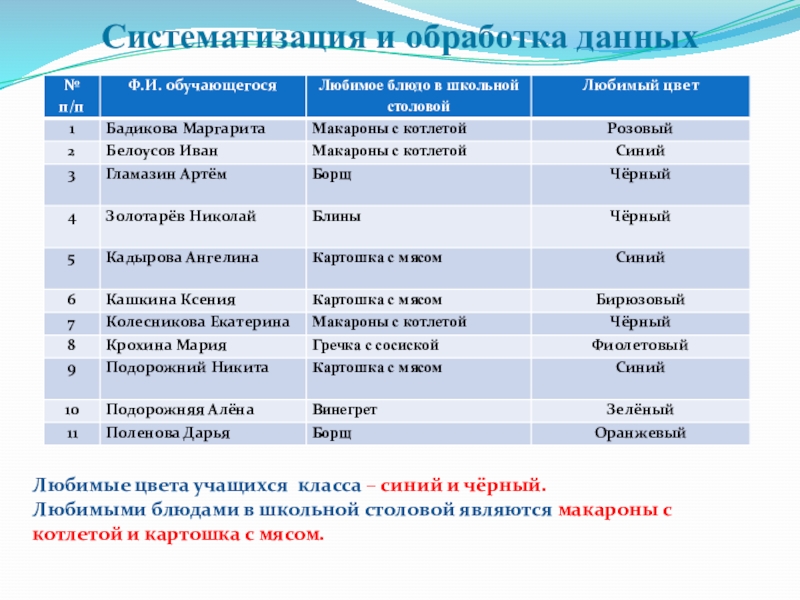 Систематизация и обработка данных

| № п/п | Ф.И. обучающегося | Любимое блюдо в школьной столовой | Любимый цвет |
|---|---|---|---|
| 1 | Бадикова Маргарита | Макароны с котлетой | Розовый |
| 2 | Белоусов Иван | Макароны с котлетой | Синий |
| 3 | Гламазин Артём | Борщ | Чёрный |
| 4 | Золотарёв Николай | Блины | Чёрный |
| 5 | Кадырова Ангелина | Картошка с мясом | Синий |
| 6 | Кашкина Ксения | Картошка с мясом | Бирюзовый |
| 7 | Колесникова Екатерина | Макароны с котлетой | Чёрный |
| 8 | Крохина Мария | Гречка с сосиской | Фиолетовый |
| 9 | Подорожний Никита | Картошка с мясом | Синий |
| 10 | Подорожняя Алёна | Винегрет | Зелёный |
| 11 | Поленова Дарья | Борщ | Оранжевый |

Любимые цвета учащихся класса – синий и чёрный.
Любимыми блюдами в школьной столовой являются макароны с котлетой и картошка с мясом.